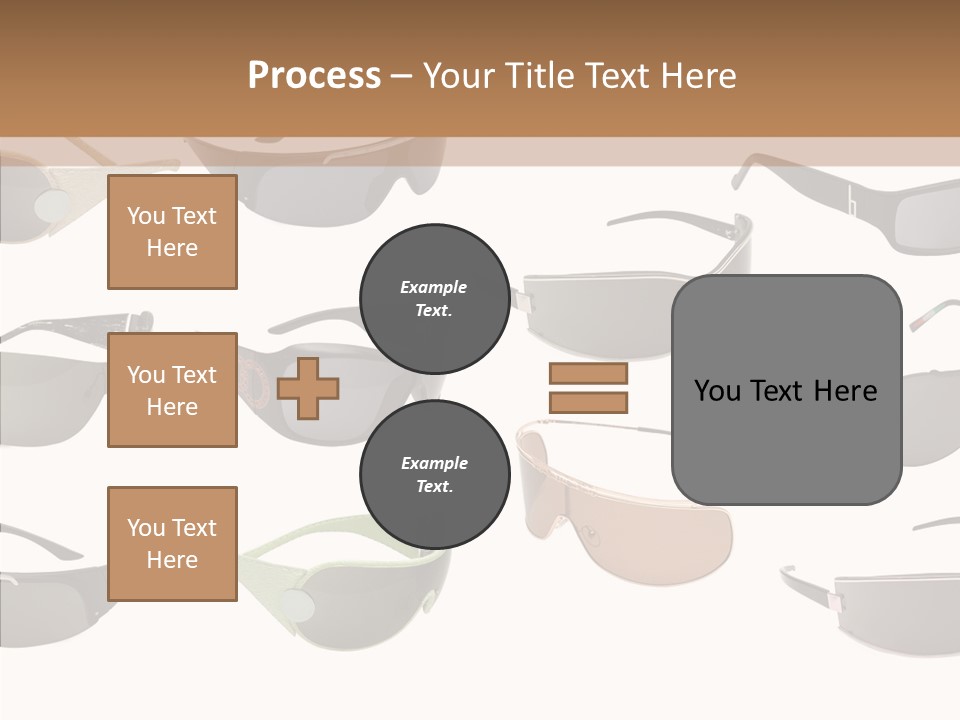 Process – Your Title Text Here

You Text Here

You Text Here

You Text Here

Example Text.

Example Text.

You Text Here